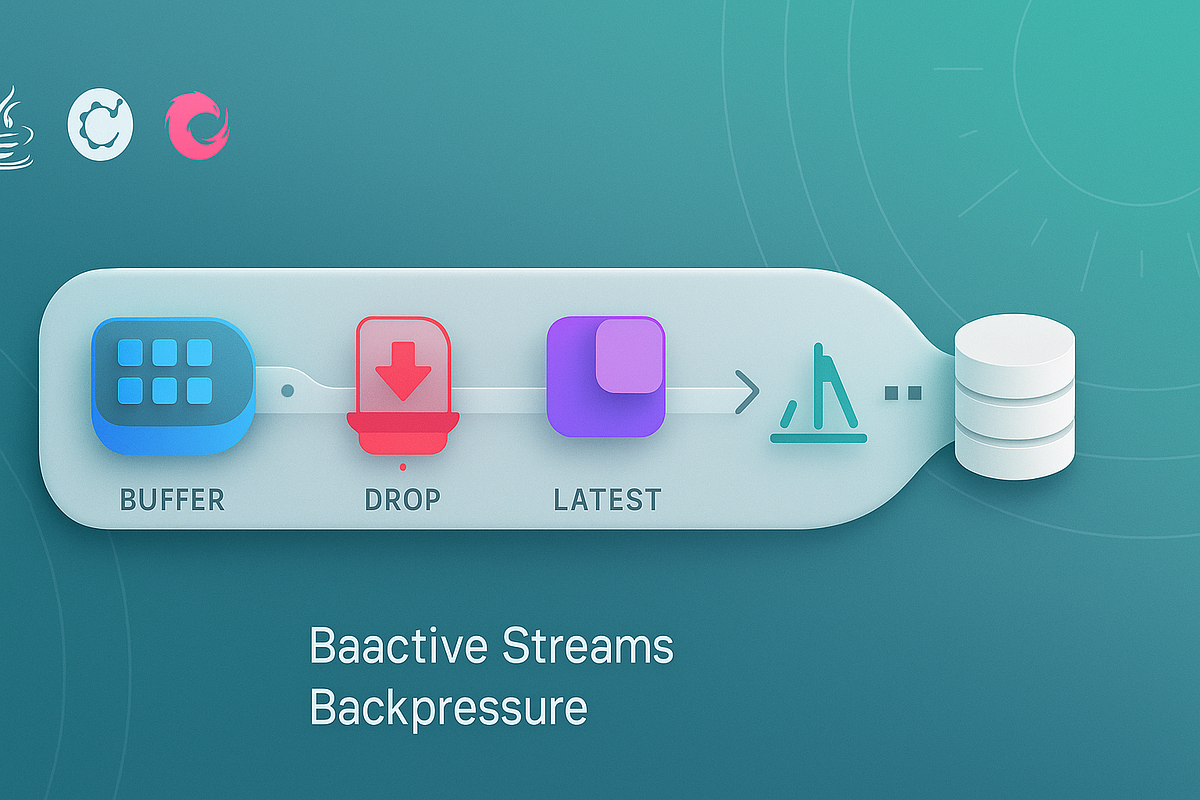 BUFFER
DROP
LATEST

Baactive Streams
Backpressure